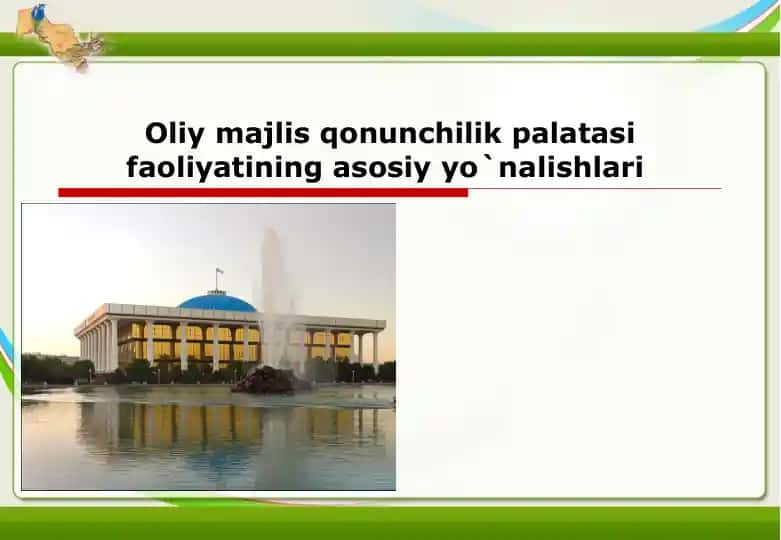 Oliy majlis qonunchilik palatasi faoliyatining asosiy yo`nalishlari